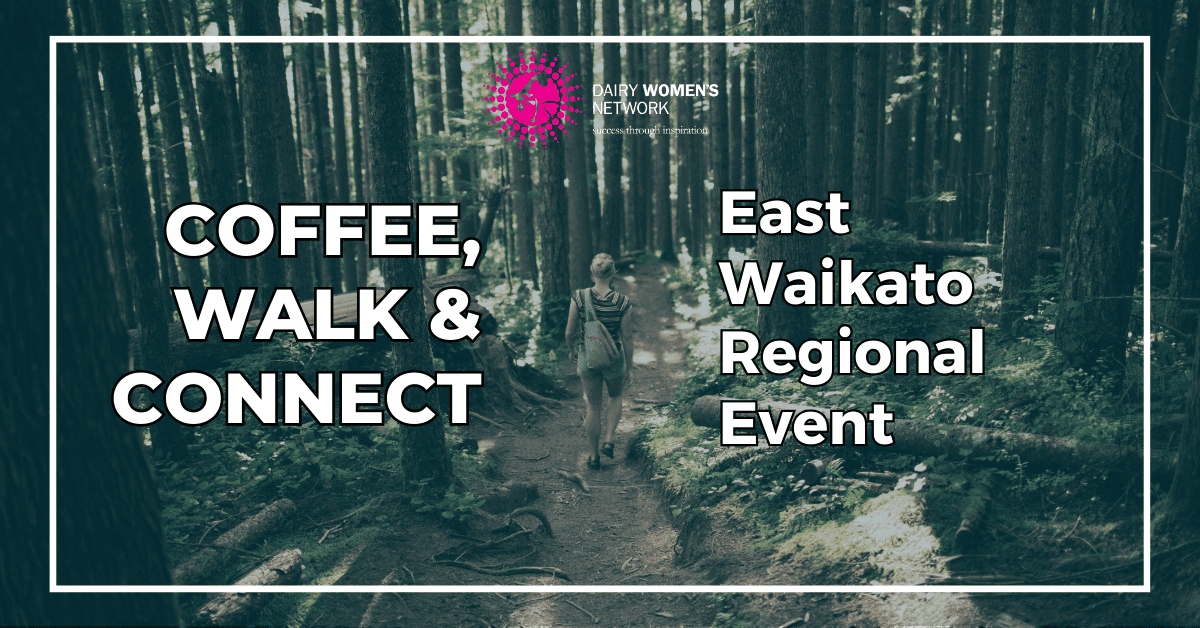 DAIRY WOMEN'S NETWORK
success through inspiration

COFFEE, WALK & CONNECT

East Waikato Regional Event